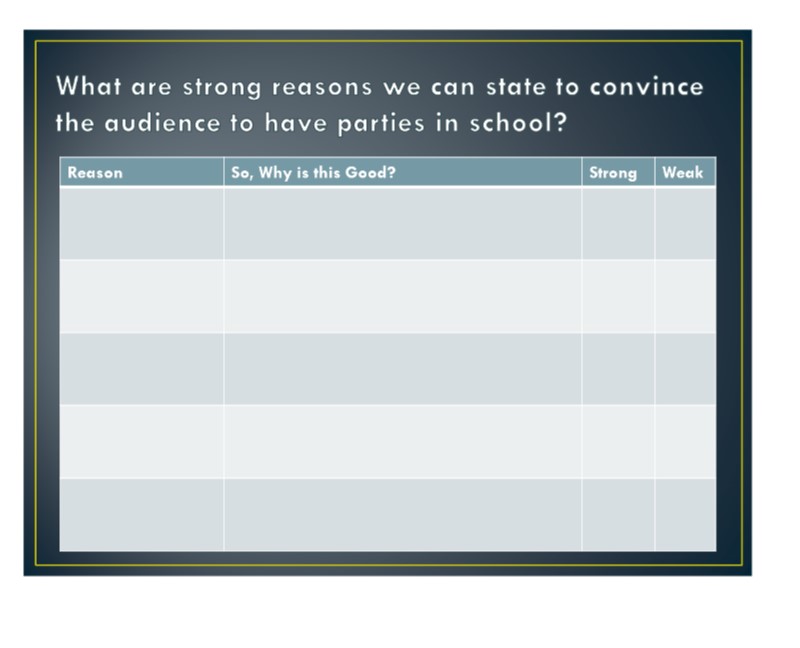 What are strong reasons we can state to convince the audience to have parties in school?

| Reason | So, Why is this Good? | Strong | Weak |
|---|---|---|---|
| | | | |
| | | | |
| | | | |
| | | | |
| | | | |